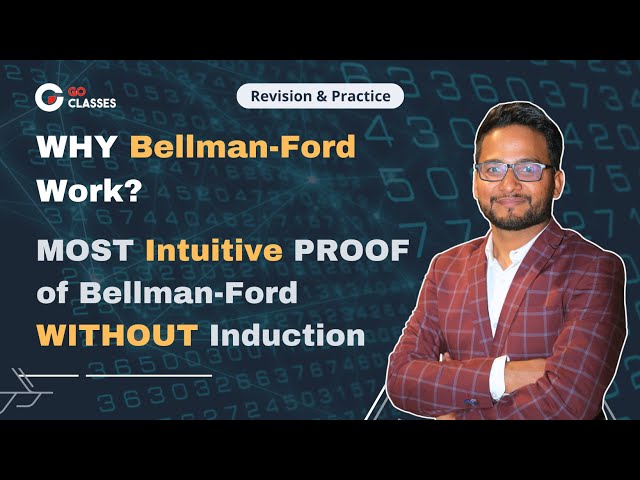 GO CLASSES

Revision & Practice

WHY Bellman-Ford Work?

MOST Intuitive PROOF of Bellman-Ford WITHOUT Induction